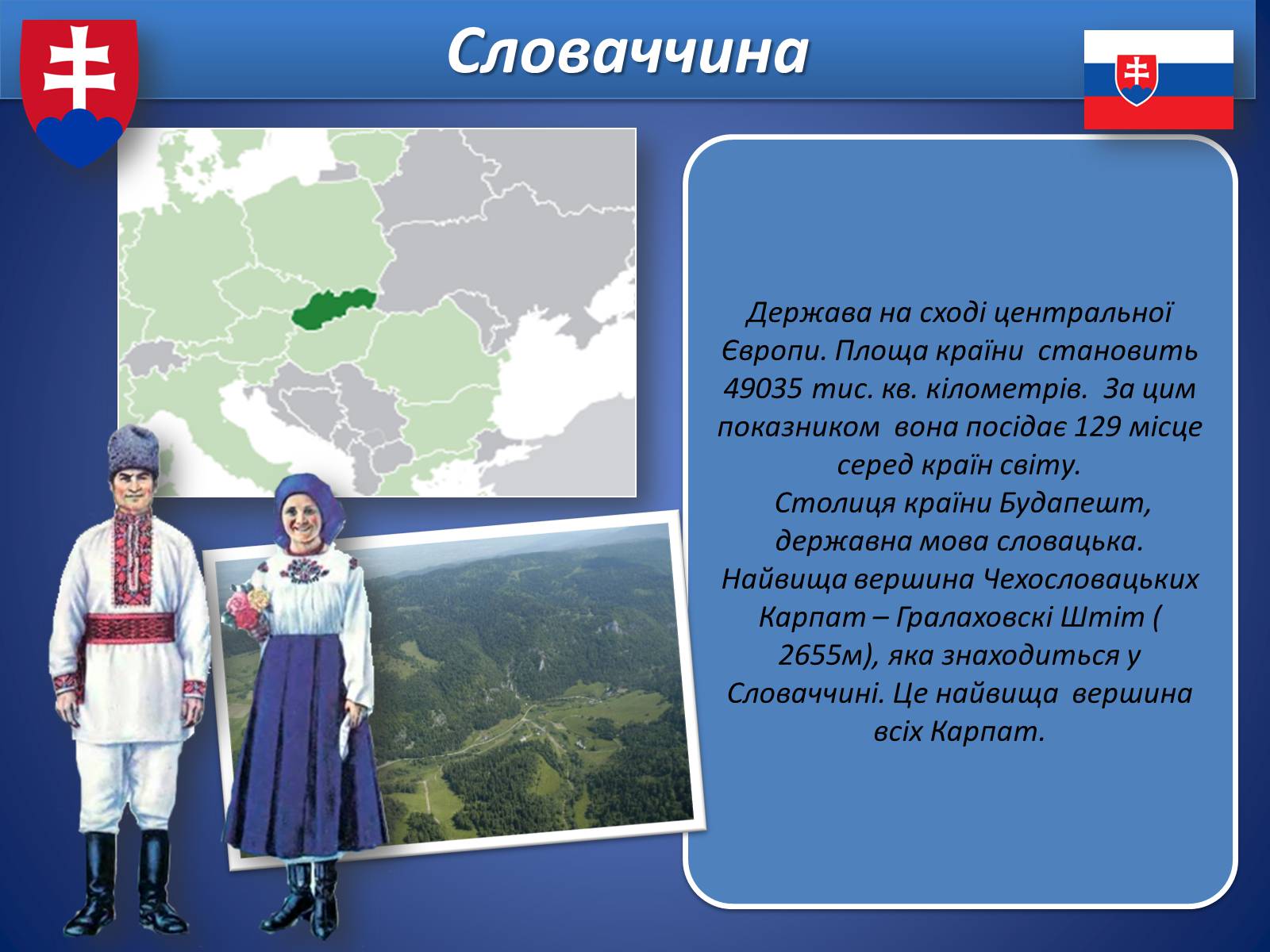 Словаччина

Держава на сході центральної Європи. Площа країни становить 49035 тис. кв. кілометрів. За цим показником вона посідає 129 місце серед країн світу.
Столиця країни Будапешт, державна мова словацька. Найвища вершина Чехословацьких Карпат – Гралаховскі Штіт ( 2655м), яка знаходиться у Словаччині. Це найвища вершина всіх Карпат.